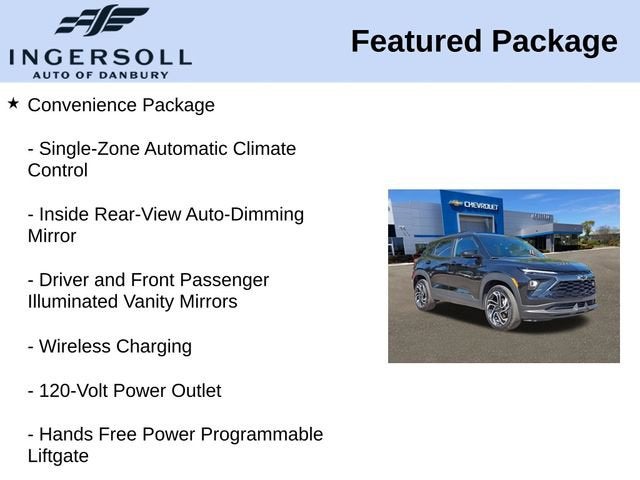 INGERSOLL
AUTO OF DANBURY

Featured Package

★ Convenience Package

- Single-Zone Automatic Climate Control

- Inside Rear-View Auto-Dimming Mirror

- Driver and Front Passenger Illuminated Vanity Mirrors

- Wireless Charging

- 120-Volt Power Outlet

- Hands Free Power Programmable Liftgate

CHEVROLET